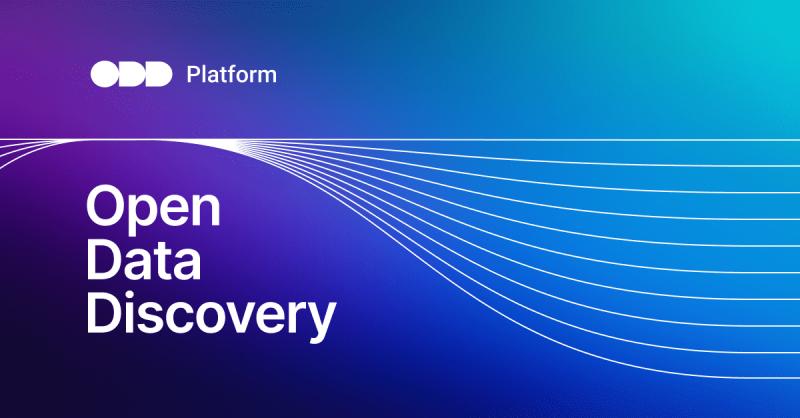 ODD Platform

Open Data Discovery